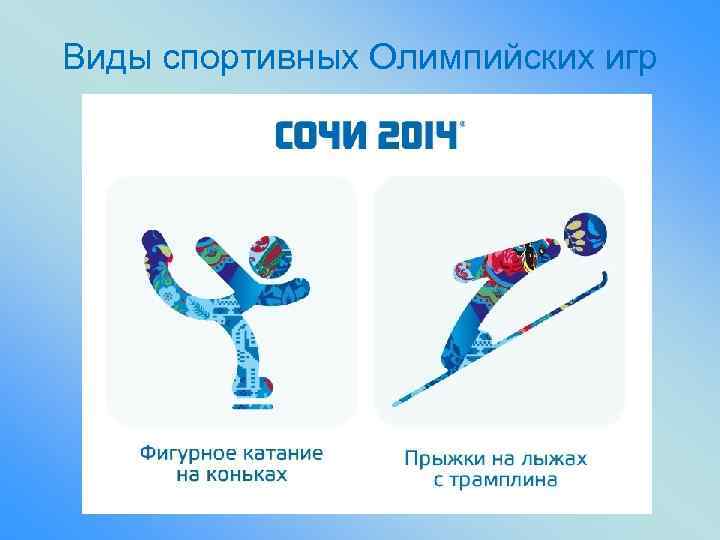 Виды спортивных Олимпийских игр

СОЧИ 2014

Фигурное катание на коньках

Прыжки на лыжах с трамплина